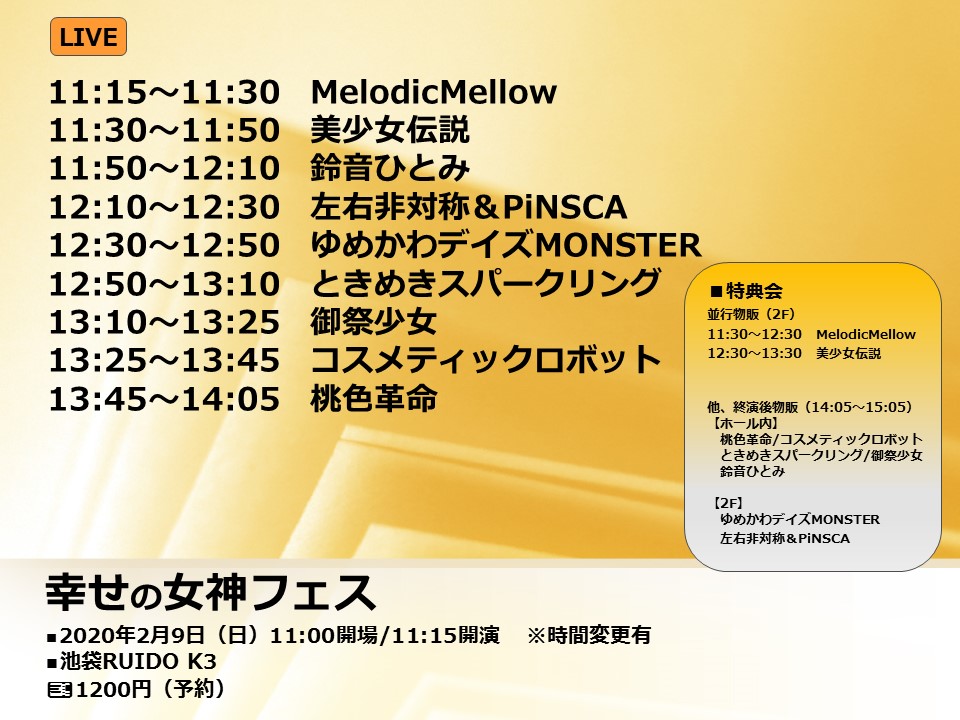 LIVE

11:15～11:30　MelodicMellow
11:30～11:50　美少女伝説
11:50～12:10　鈴音ひとみ
12:10～12:30　左右非対称＆PiNSCA
12:30～12:50　ゆめかわデイズMONSTER
12:50～13:10　ときめきスパークリング
13:10～13:25　御祭少女
13:25～13:45　コスメティックロボット
13:45～14:05　桃色革命

■特典会
並行物販（2F）
11:30～12:30　MelodicMellow
12:30～13:30　美少女伝説

他、終演後物販（14:05～15:05）
【ホール内】
桃色革命/コスメティックロボット
ときめきスパークリング/御祭少女
鈴音ひとみ

【2F】
ゆめかわデイズMONSTER
左右非対称＆PiNSCA

幸せの女神フェス
■2020年2月9日（日）11:00開場/11:15開演　※時間変更有
■池袋RUIDO K3
1200円（予約）